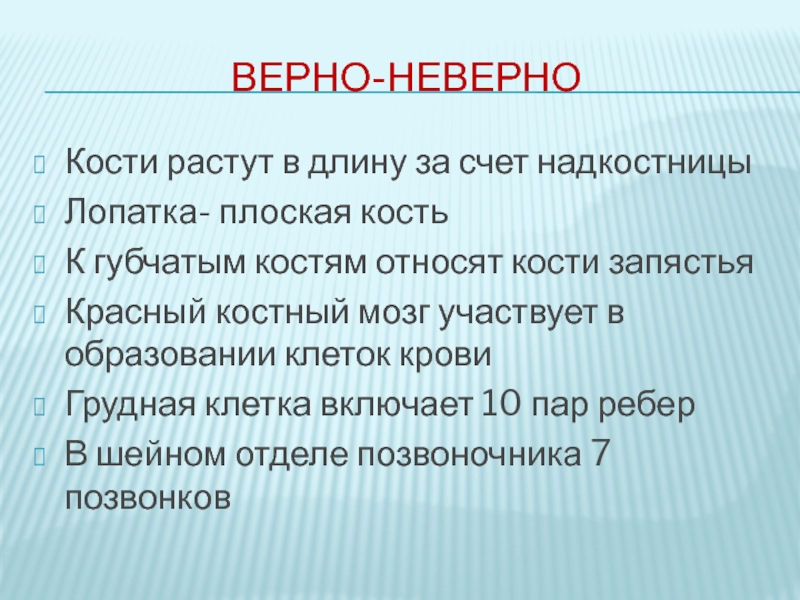 ВЕРНО-НЕВЕРНО

Кости растут в длину за счет надкостницы

Лопатка- плоская кость

К губчатым костям относят кости запястья

Красный костный мозг участвует в образовании клеток крови

Грудная клетка включает 10 пар ребер

В шейном отделе позвоночника 7 позвонков